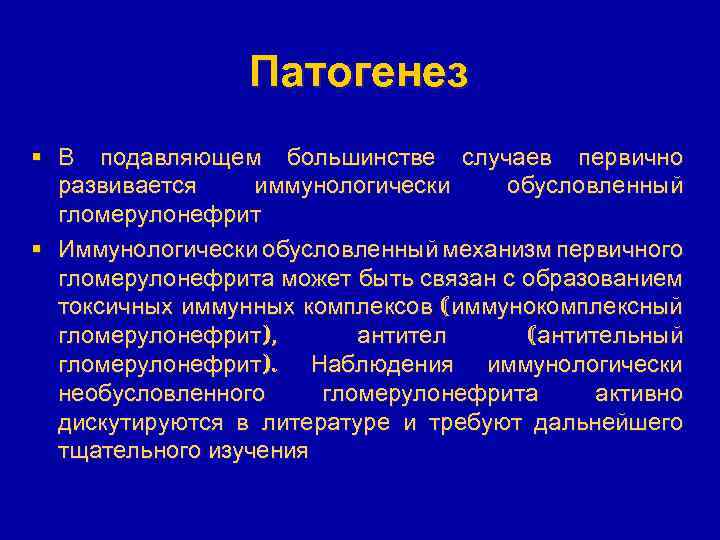 Патогенез

▪ В подавляющем большинстве случаев первично развивается иммунологически обусловленный гломерулонефрит

▪ Иммунологически обусловленный механизм первичного гломерулонефрита может быть связан с образованием токсичных иммунных комплексов (иммунокомплексный гломерулонефрит), антител (антительный гломерулонефрит). Наблюдения иммунологически необусловленного гломерулонефрита активно дискутируются в литературе и требуют дальнейшего тщательного изучения